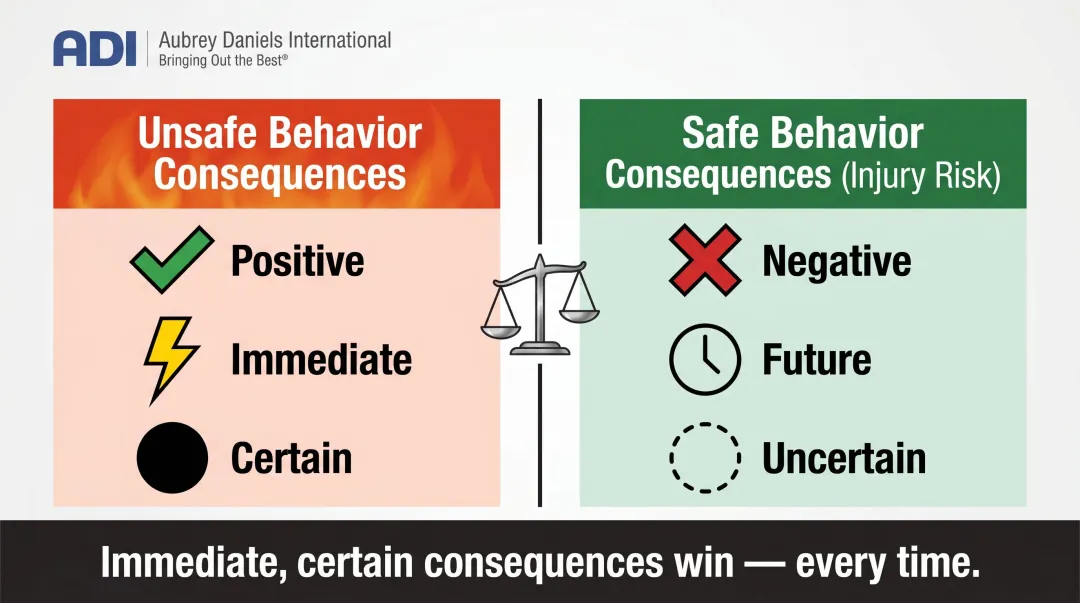 ADI | Aubrey Daniels International
Bringing Out the Best®

Unsafe Behavior Consequences

Positive

Immediate

Certain

Safe Behavior Consequences (Injury Risk)

Negative

Future

Uncertain

Immediate, certain consequences win — every time.